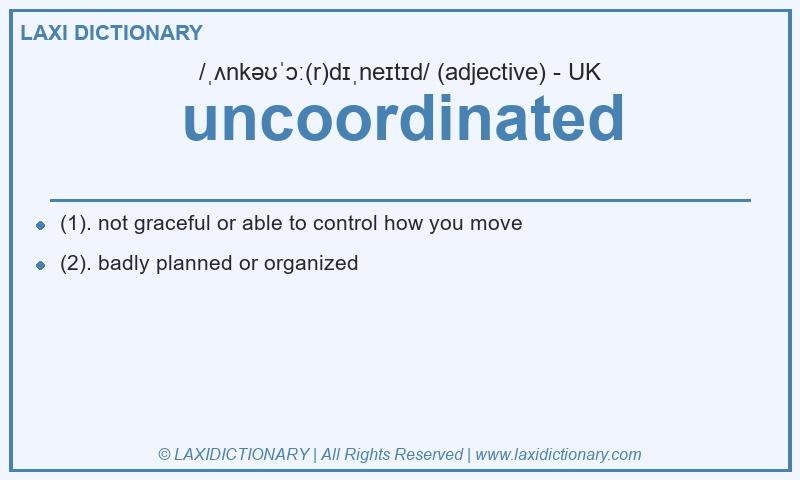 LAXI DICTIONARY

/ˌʌnkəʊˈɔː(r)dɪˌneɪtɪd/ (adjective) - UK

uncoordinated

- (1). not graceful or able to control how you move
- (2). badly planned or organized

© LAXIDICTIONARY | All Rights Reserved | www.laxidictionary.com